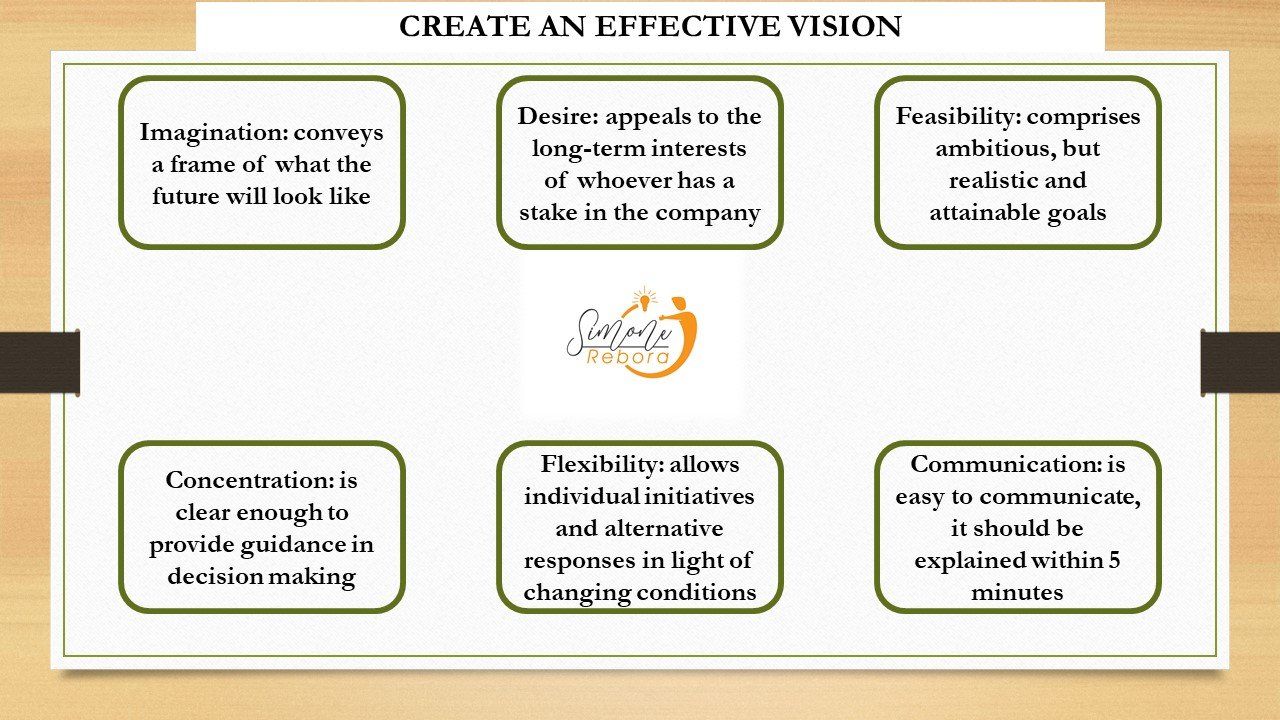 CREATE AN EFFECTIVE VISION

Imagination: conveys a frame of what the future will look like

Desire: appeals to the long-term interests of whoever has a stake in the company

Feasibility: comprises ambitious, but realistic and attainable goals

Simone Rebora

Concentration: is clear enough to provide guidance in decision making

Flexibility: allows individual initiatives and alternative responses in light of changing conditions

Communication: is easy to communicate, it should be explained within 5 minutes